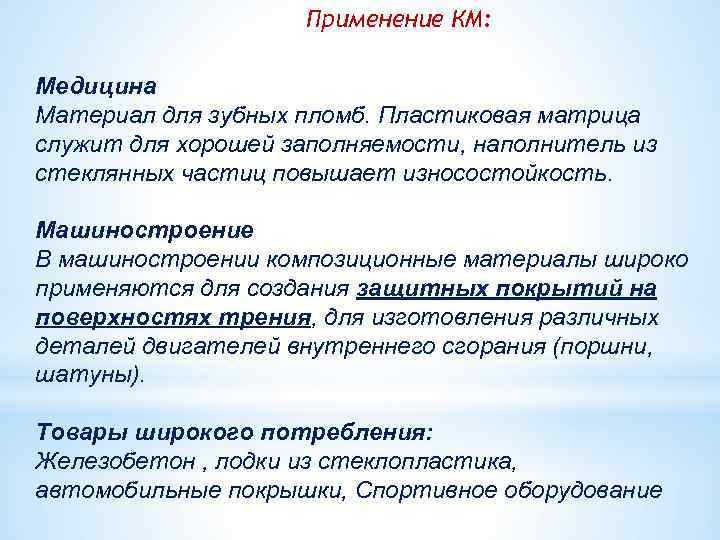 Применение КМ:

Медицина
Материал для зубных пломб. Пластиковая матрица служит для хорошей заполняемости, наполнитель из стеклянных частиц повышает износостойкость.

Машиностроение
В машиностроении композиционные материалы широко применяются для создания защитных покрытий на поверхностях трения, для изготовления различных деталей двигателей внутреннего сгорания (поршни, шатуны).

Товары широкого потребления:
Железобетон , лодки из стеклопластика, автомобильные покрышки, Спортивное оборудование